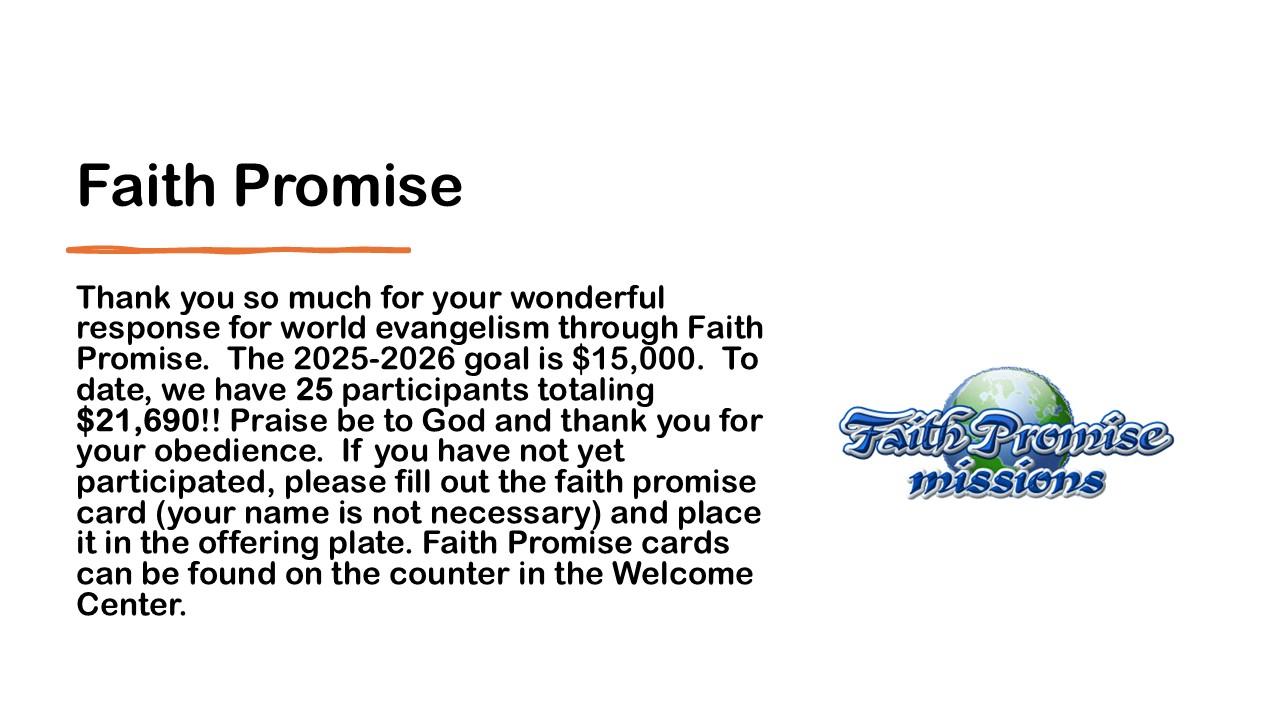 Faith Promise

Thank you so much for your wonderful response for world evangelism through Faith Promise. The 2025-2026 goal is \$15,000. To date, we have 25 participants totaling \$21,690!! Praise be to God and thank you for your obedience. If you have not yet participated, please fill out the faith promise card (your name is not necessary) and place it in the offering plate. Faith Promise cards can be found on the counter in the Welcome Center.

Faith Promise missions